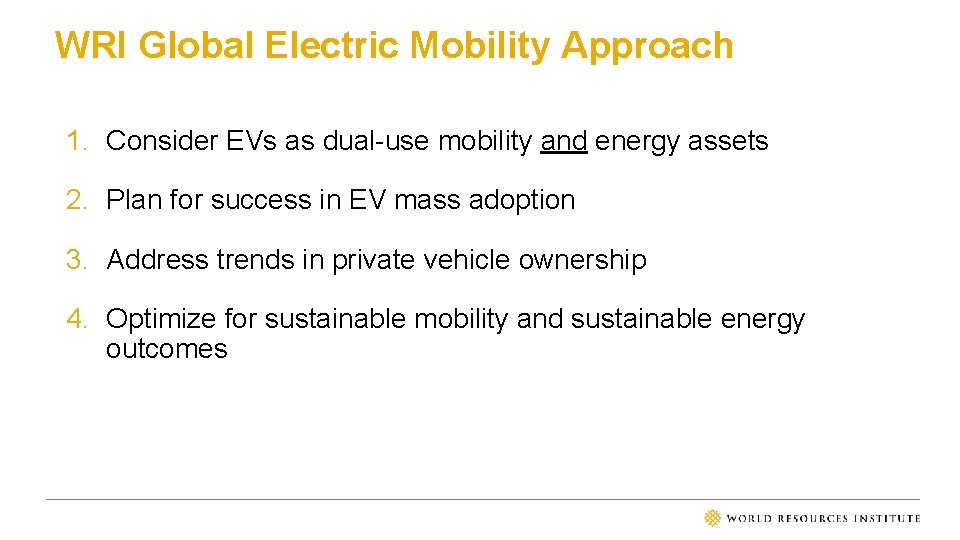 WRI Global Electric Mobility Approach

1. Consider EVs as dual-use mobility and energy assets

2. Plan for success in EV mass adoption

3. Address trends in private vehicle ownership

4. Optimize for sustainable mobility and sustainable energy outcomes

WORLD RESOURCES INSTITUTE